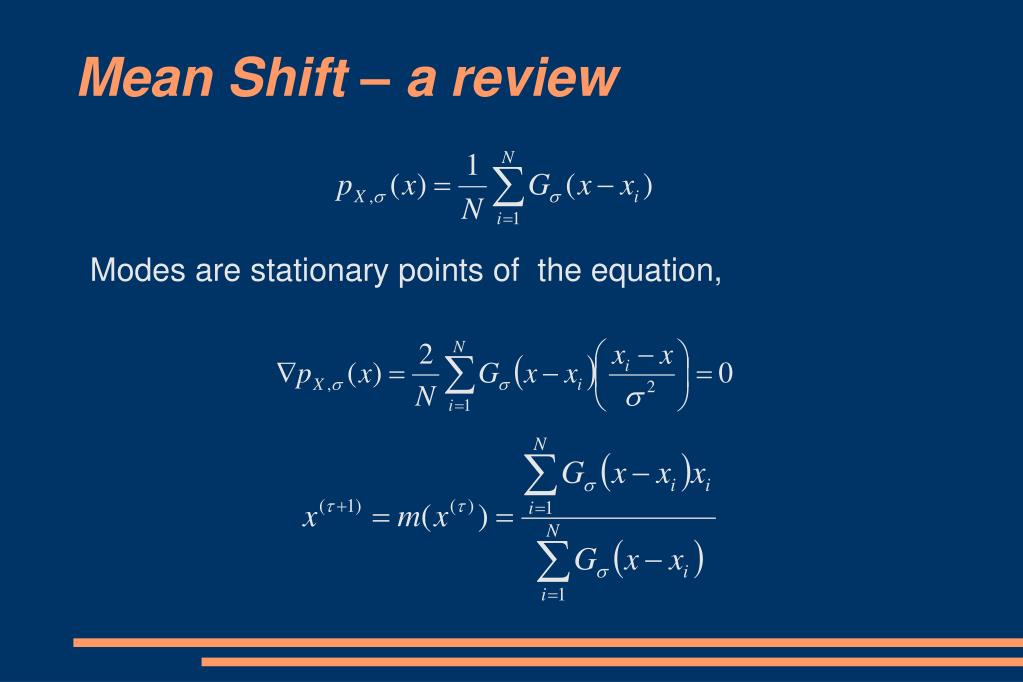 Mean Shift – a review

$p_{X,\sigma}(x) = \frac{1}{N}\sum_{i=1}^{N} G_{\sigma}(x - x_i)$

Modes are stationary points of the equation,

$\nabla p_{X,\sigma}(x) = \frac{2}{N}\sum_{i=1}^{N} G_{\sigma}(x - x_i)\left(\frac{x_i - x}{\sigma^2}\right) = 0$

$x^{(\tau+1)} = m(x^{(\tau)}) = \frac{\sum_{i=1}^{N} G_{\sigma}(x - x_i)x_i}{\sum_{i=1}^{N} G_{\sigma}(x - x_i)}$